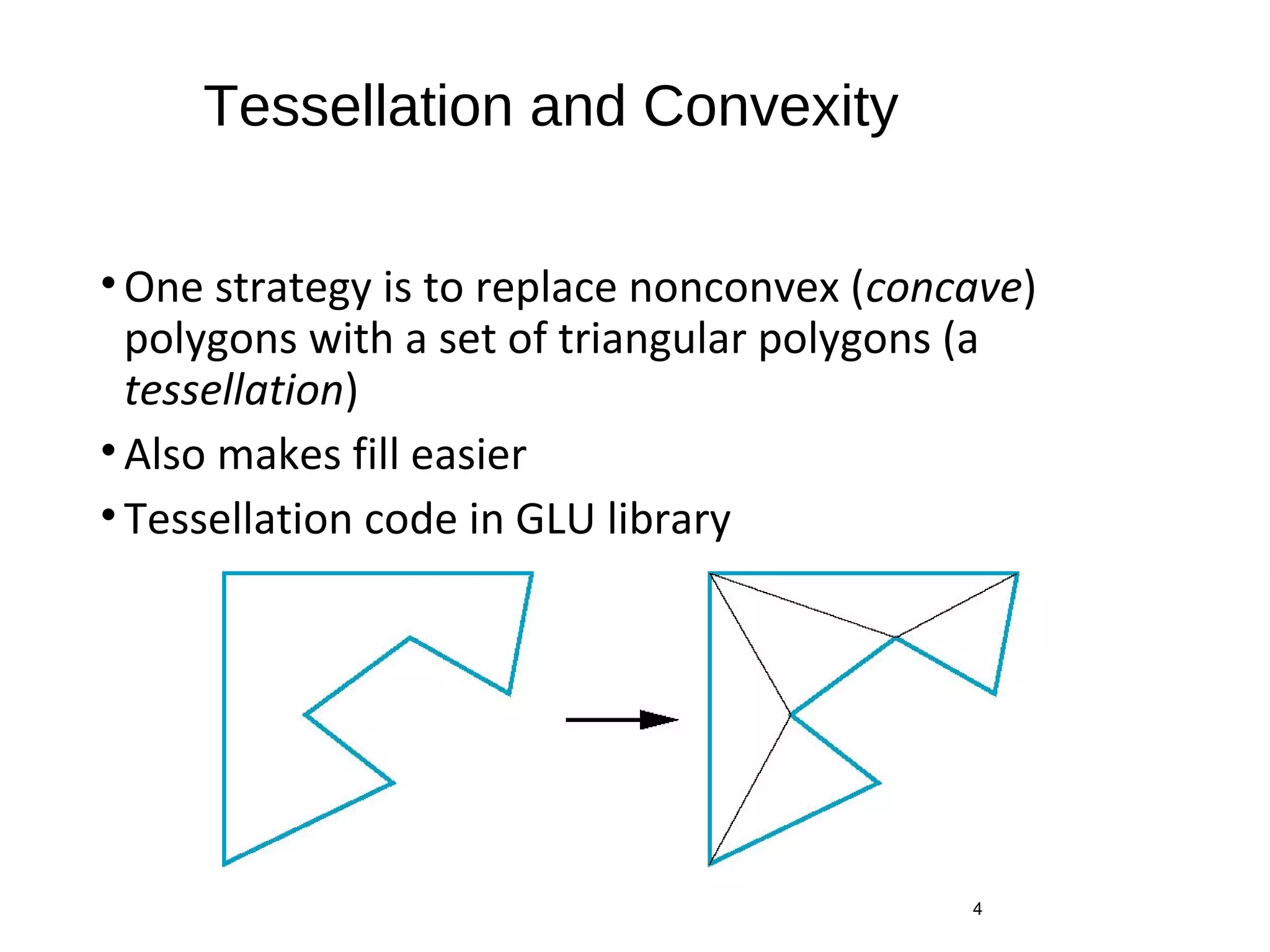 Tessellation and Convexity

• One strategy is to replace nonconvex (concave) polygons with a set of triangular polygons (a tessellation)

• Also makes fill easier

• Tessellation code in GLU library

4